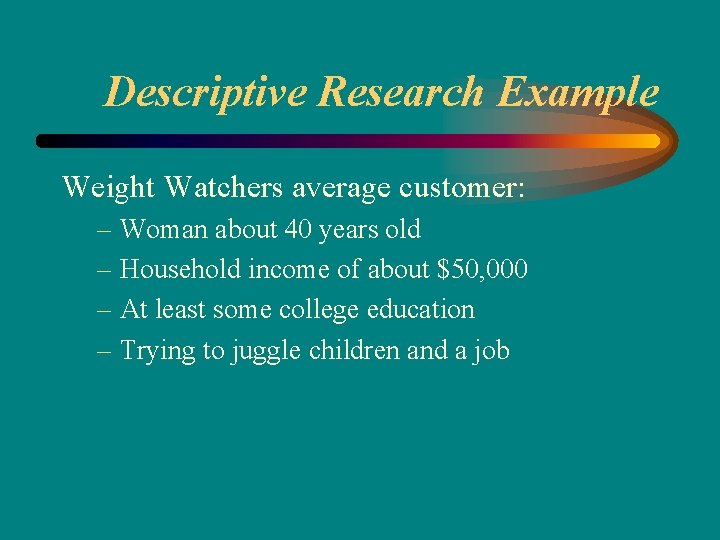 Descriptive Research Example

Weight Watchers average customer:

– Woman about 40 years old
– Household income of about \$50,000
– At least some college education
– Trying to juggle children and a job